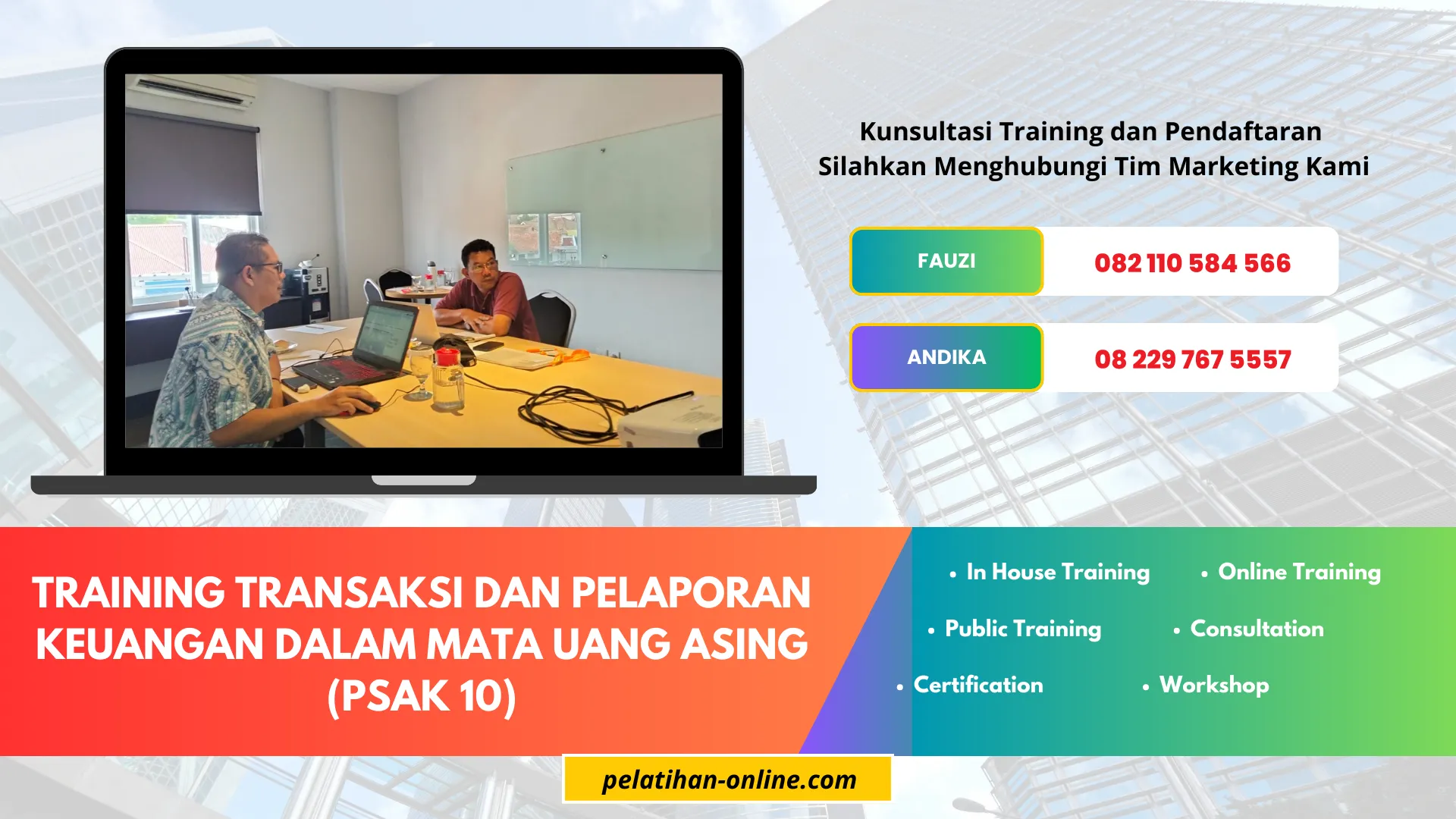 Kunsultasi Training dan Pendaftaran
Silahkan Menghubungi Tim Marketing Kami

FAUZI 082 110 584 566

ANDIKA 08 229 767 5557

TRAINING TRANSAKSI DAN PELAPORAN KEUANGAN DALAM MATA UANG ASING (PSAK 10)

• In House Training
• Online Training
• Public Training
• Consultation
• Certification
• Workshop

pelatihan-online.com